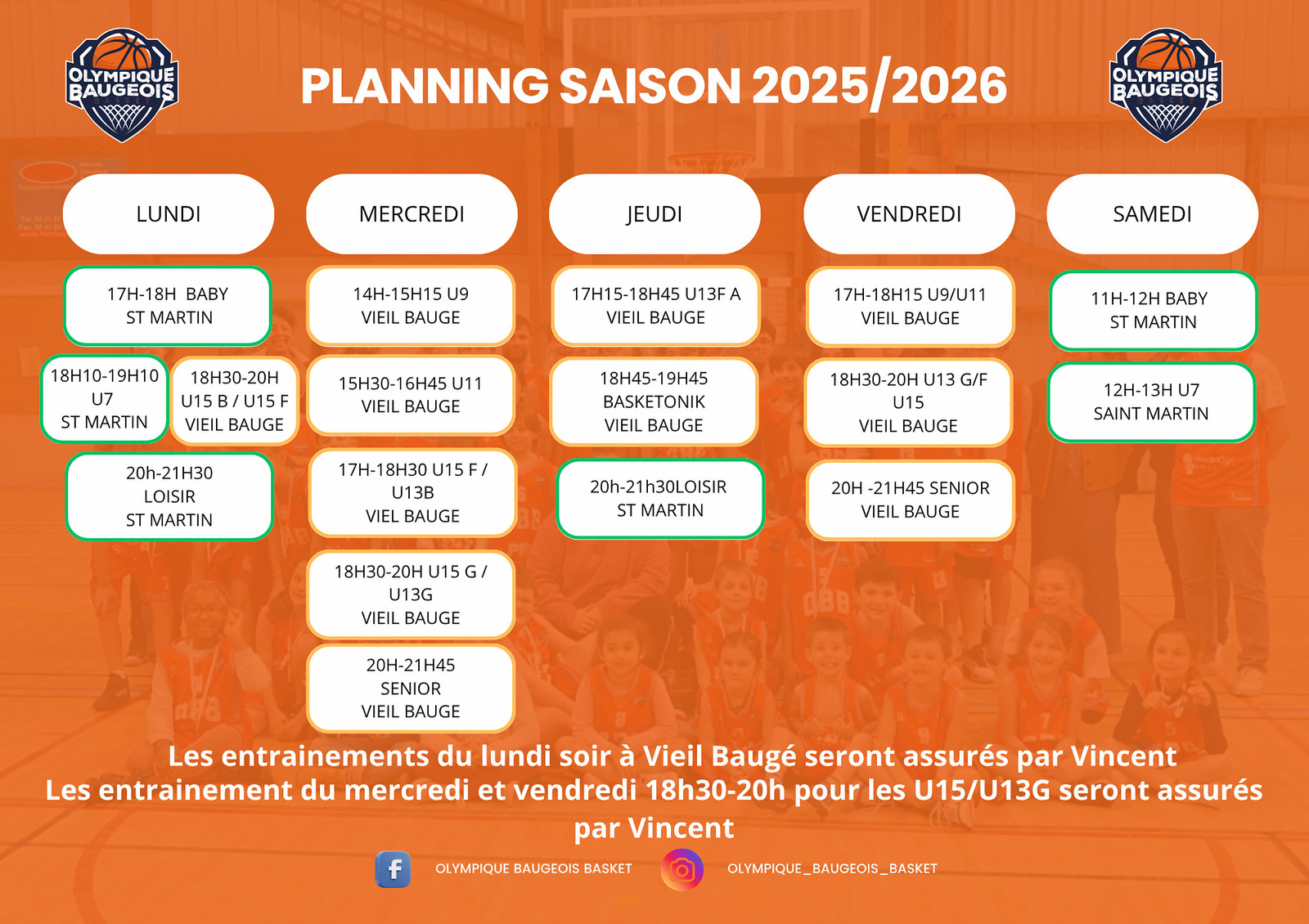 OLYMPIQUE BAUGEOIS

PLANNING SAISON 2025/2026

OLYMPIQUE BAUGEOIS

LUNDI

17H-18H BABY
ST MARTIN

18H10-19H10
U7
ST MARTIN

18H30-20H
U15 B / U15 F
VIEIL BAUGE

20h-21H30
LOISIR
ST MARTIN

MERCREDI

14H-15H15 U9
VIEIL BAUGE

15H30-16H45 U11
VIEIL BAUGE

17H-18H30 U15 F / U13B
VIEL BAUGE

18H30-20H U15 G / U13G
VIEIL BAUGE

20H-21H45
SENIOR
VIEIL BAUGE

JEUDI

17H15-18H45 U13F A
VIEIL BAUGE

18H45-19H45
BASKETONIK
VIEIL BAUGE

20h-21h30LOISIR
ST MARTIN

VENDREDI

17H-18H15 U9/U11
VIEIL BAUGE

18H30-20H U13 G/F
U15
VIEIL BAUGE

20H -21H45 SENIOR
VIEIL BAUGE

SAMEDI

11H-12H BABY
ST MARTIN

12H-13H U7
SAINT MARTIN

Les entrainements du lundi soir à Vieil Baugé seront assurés par Vincent
Les entrainement du mercredi et vendredi 18h30-20h pour les U15/U13G seront assurés par Vincent

OLYMPIQUE BAUGEOIS BASKET

OLYMPIQUE_BAUGEOIS_BASKET